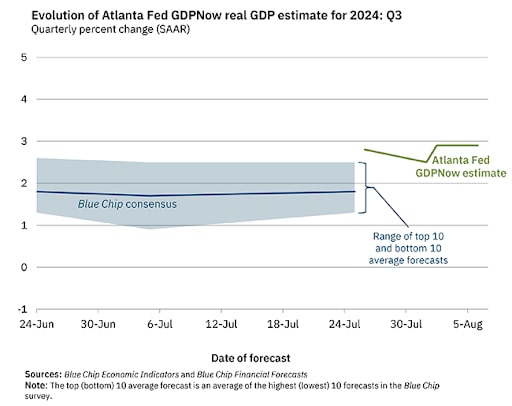 Evolution of Atlanta Fed GDPNow real GDP estimate for 2024: Q3
Quarterly percent change (SAAR)

5
4
3
2
1
0
-1

Atlanta Fed GDPNow estimate

Blue Chip consensus

Range of top 10 and bottom 10 average forecasts

24-Jun 30-Jun 6-Jul 12-Jul 18-Jul 24-Jul 30-Jul 5-Aug

Date of forecast

Sources: Blue Chip Economic Indicators and Blue Chip Financial Forecasts
Note: The top (bottom) 10 average forecast is an average of the highest (lowest) 10 forecasts in the Blue Chip survey.